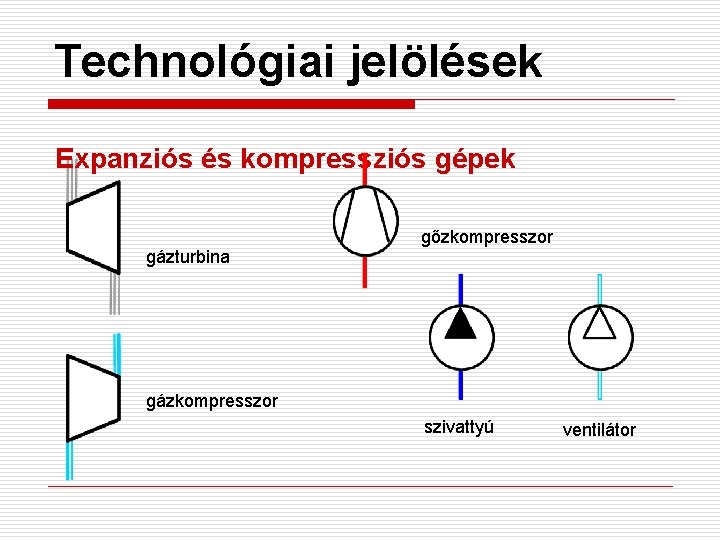 Technológiai jelölések

Expanziós és kompressziós gépek

gázturbina

gőzkompresszor

gázkompresszor

szivattyú

ventilátor